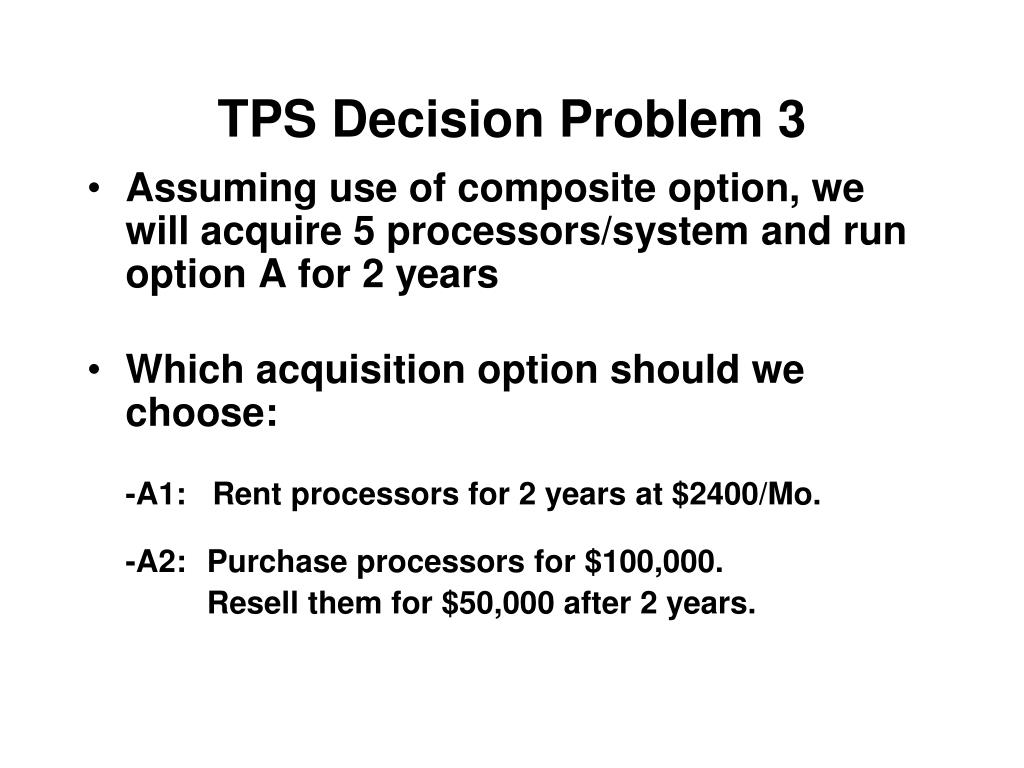 TPS Decision Problem 3

• Assuming use of composite option, we will acquire 5 processors/system and run option A for 2 years

• Which acquisition option should we choose:

-A1: Rent processors for 2 years at \$2400/Mo.

-A2: Purchase processors for \$100,000.
Resell them for \$50,000 after 2 years.